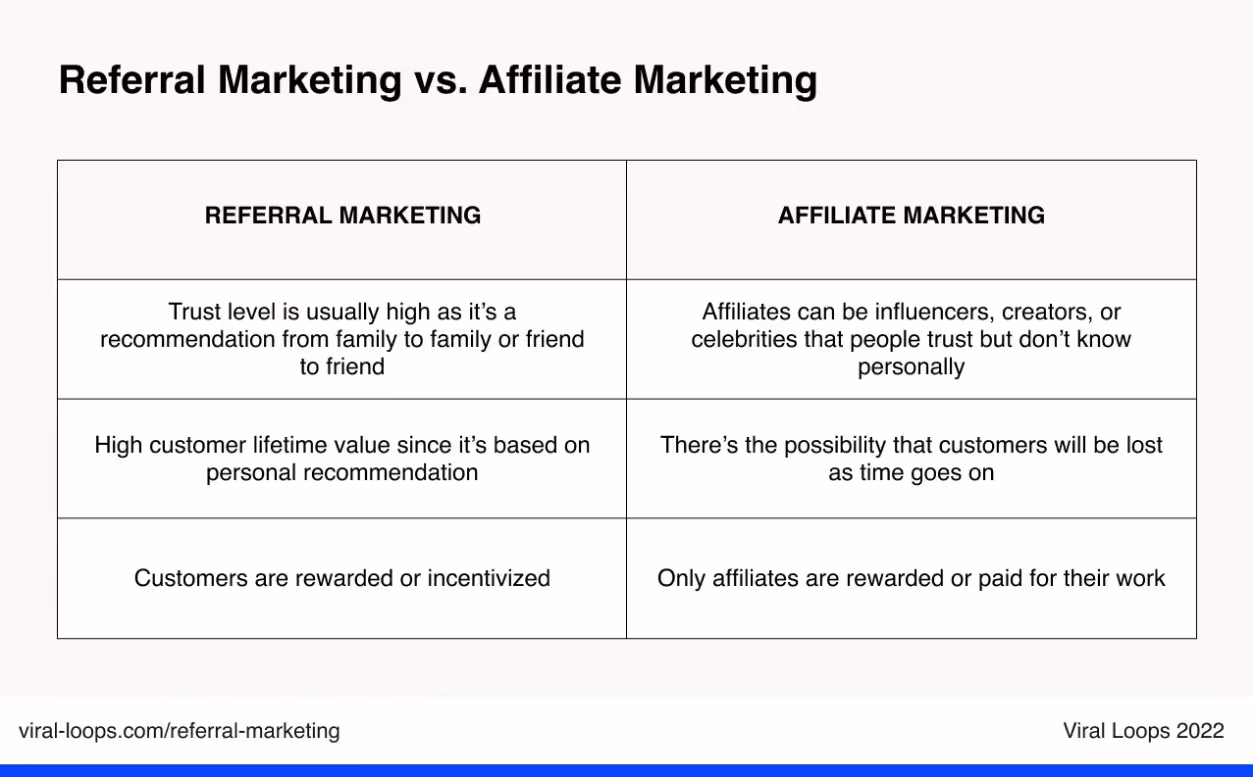 Referral Marketing vs. Affiliate Marketing

| REFERRAL MARKETING | AFFILIATE MARKETING |
|---|---|
| Trust level is usually high as it's a recommendation from family to family or friend to friend | Affiliates can be influencers, creators, or celebrities that people trust but don't know personally |
| High customer lifetime value since it's based on personal recommendation | There's the possibility that customers will be lost as time goes on |
| Customers are rewarded or incentivized | Only affiliates are rewarded or paid for their work |

viral-loops.com/referral-marketing

Viral Loops 2022